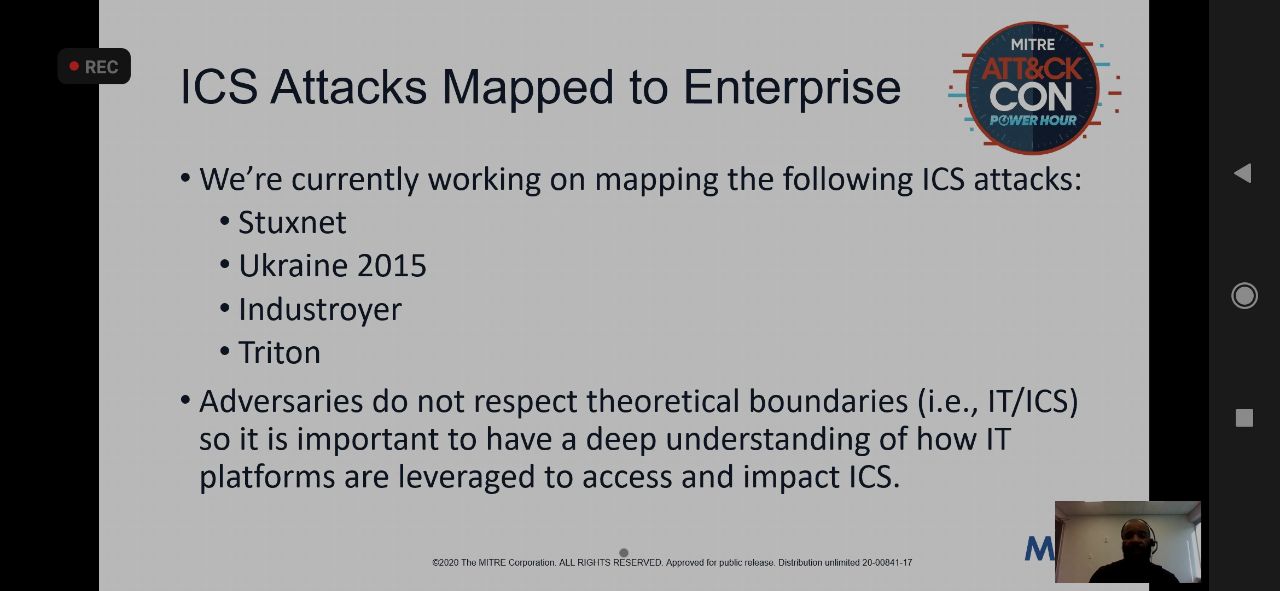 REC

ICS Attacks Mapped to Enterprise

MITRE ATT&CK CON POWER HOUR

• We're currently working on mapping the following ICS attacks:
 • Stuxnet
 • Ukraine 2015
 • Industroyer
 • Triton
• Adversaries do not respect theoretical boundaries (i.e., IT/ICS) so it is important to have a deep understanding of how IT platforms are leveraged to access and impact ICS.

©2020 The MITRE Corporation. ALL RIGHTS RESERVED. Approved for public release. Distribution unlimited 20-00841-17

M